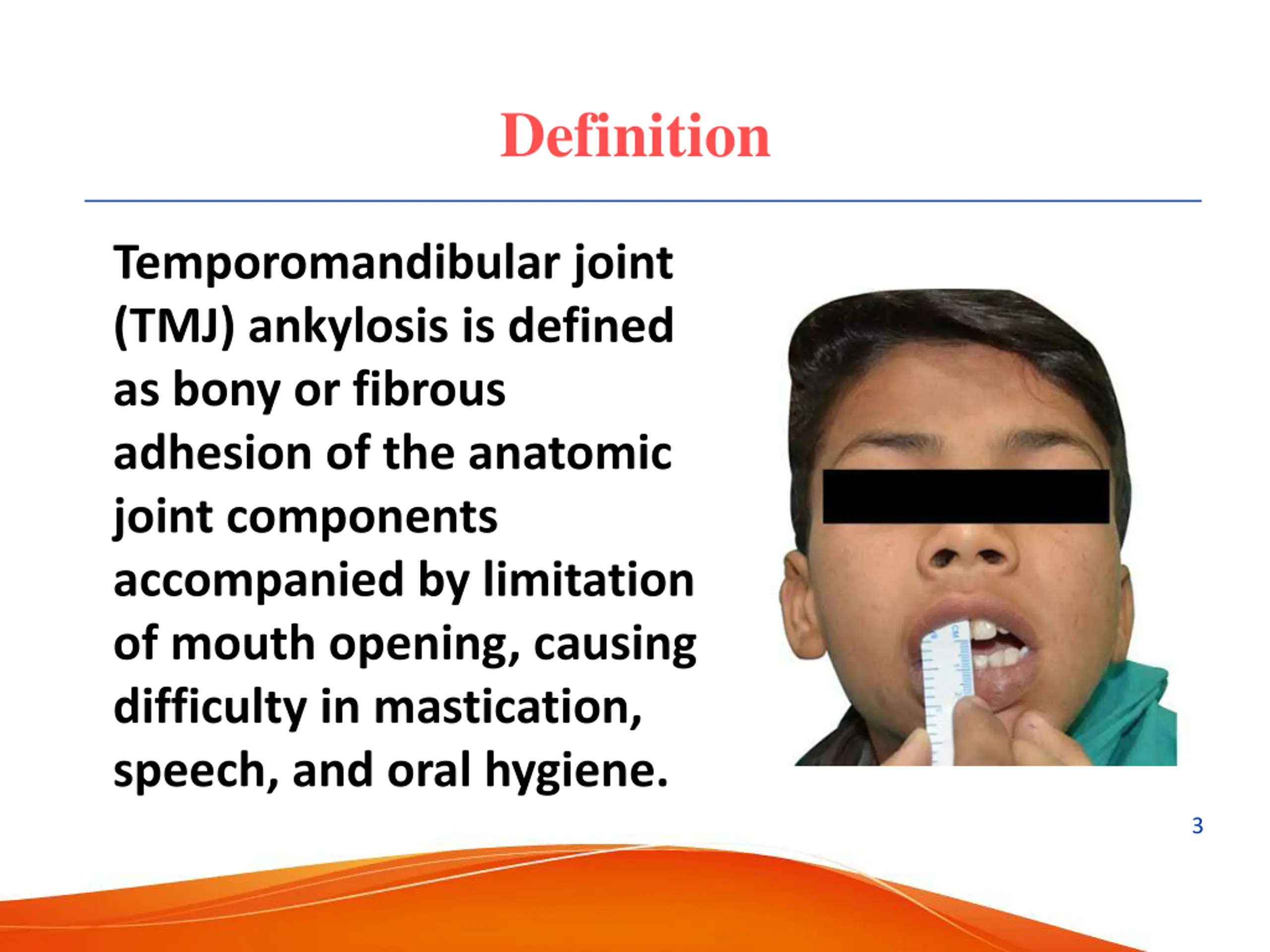 Definition

Temporomandibular joint (TMJ) ankylosis is defined as bony or fibrous adhesion of the anatomic joint components accompanied by limitation of mouth opening, causing difficulty in mastication, speech, and oral hygiene.

3